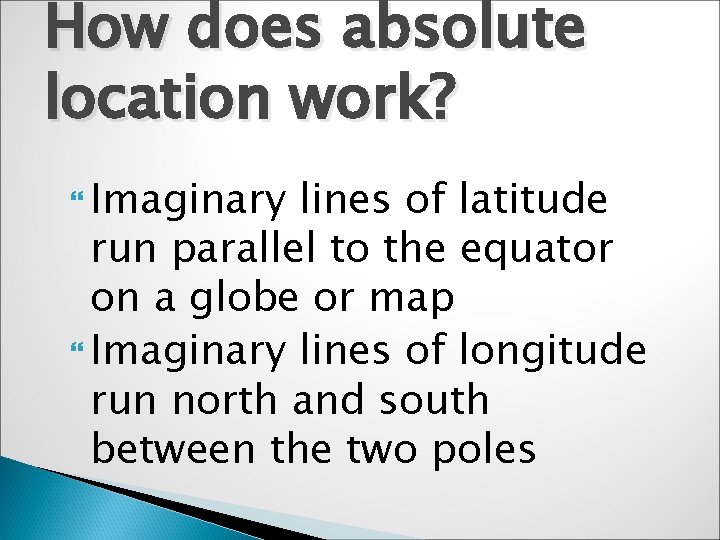 How does absolute location work?

Imaginary lines of latitude run parallel to the equator on a globe or map

Imaginary lines of longitude run north and south between the two poles